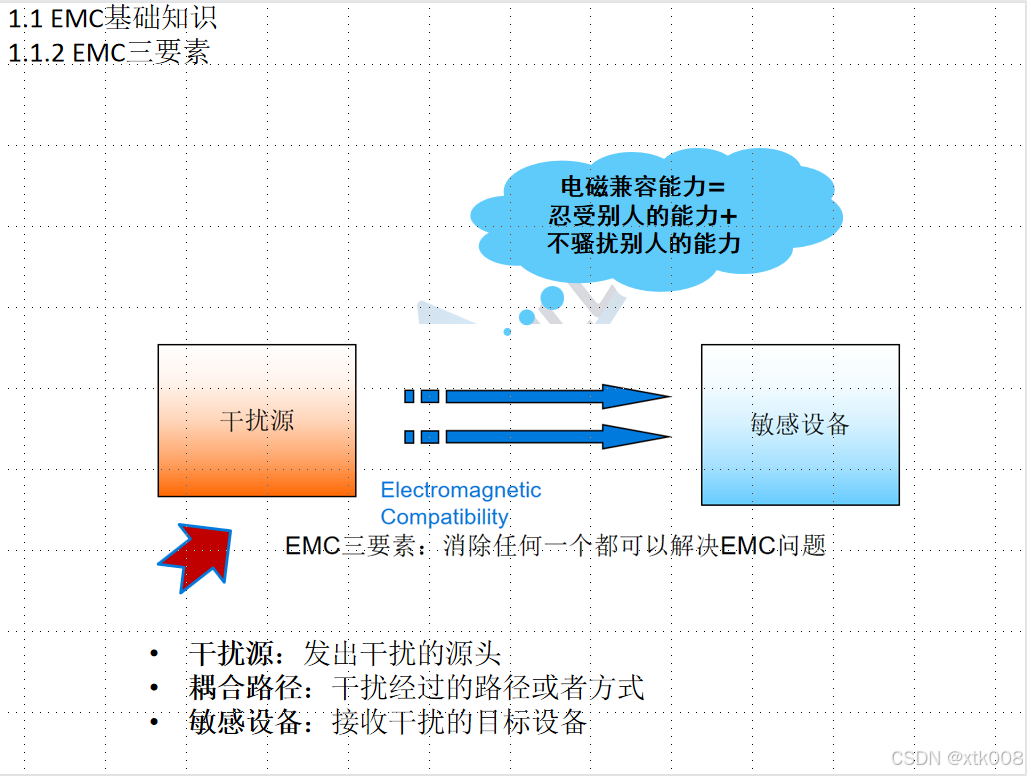 1.1 EMC基础知识
1.1.2 EMC三要素

电磁兼容能力=
忍受别人的能力+
不骚扰别人的能力

干扰源

敏感设备

Electromagnetic Compatibility

EMC三要素：消除任何一个都可以解决EMC问题

• 干扰源：发出干扰的源头
• 耦合路径：干扰经过的路径或者方式
• 敏感设备：接收干扰的目标设备

CSDN @xtk008